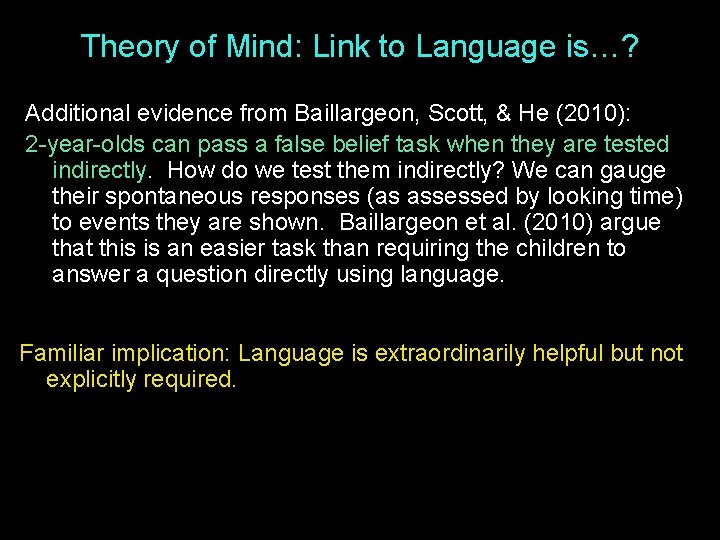 Theory of Mind: Link to Language is…?

Additional evidence from Baillargeon, Scott, & He (2010):

2-year-olds can pass a false belief task when they are tested indirectly. How do we test them indirectly? We can gauge their spontaneous responses (as assessed by looking time) to events they are shown. Baillargeon et al. (2010) argue that this is an easier task than requiring the children to answer a question directly using language.

Familiar implication: Language is extraordinarily helpful but not explicitly required.